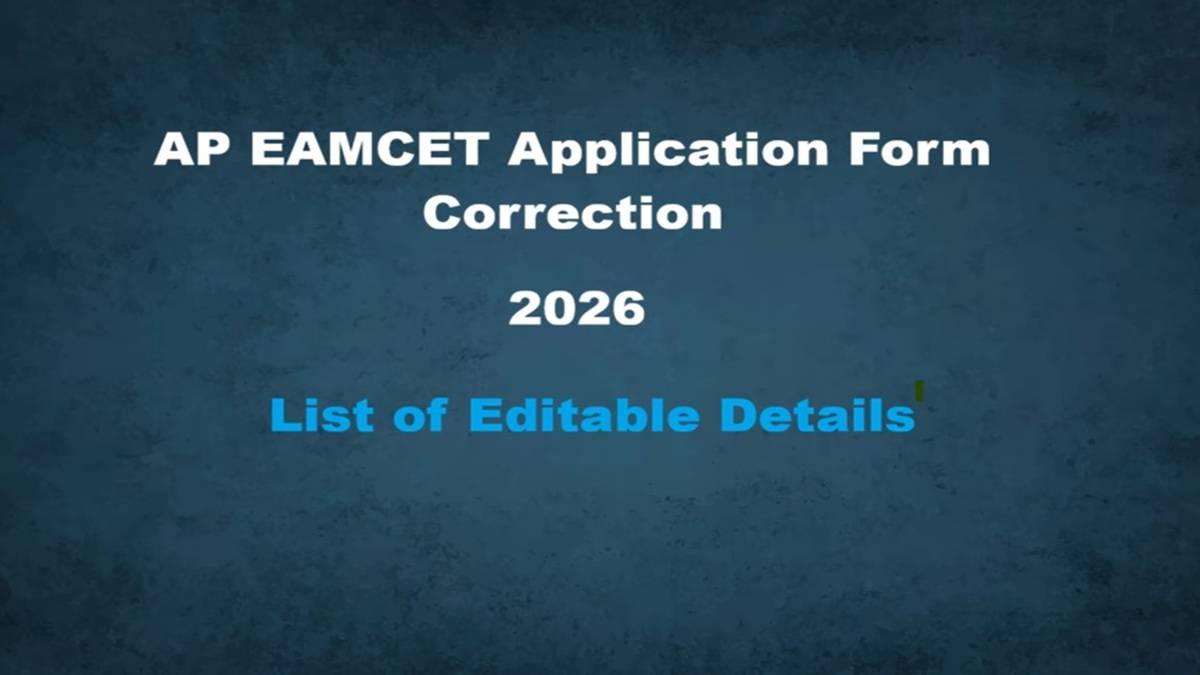 AP EAMCET Application Form Correction

2026

List of Editable Details